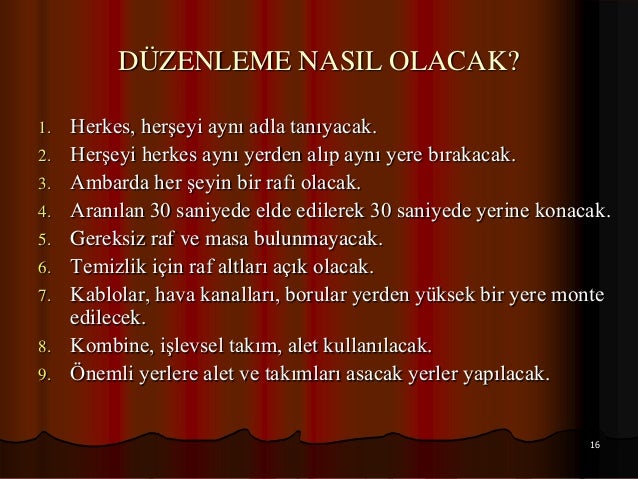 DÜZENLEME NASIL OLACAK?

1. Herkes, herşeyi aynı adla tanıyacak.
2. Herşeyi herkes aynı yerden alıp aynı yere bırakacak.
3. Ambarda her şeyin bir rafı olacak.
4. Aranılan 30 saniyede elde edilerek 30 saniyede yerine konacak.
5. Gereksiz raf ve masa bulunmayacak.
6. Temizlik için raf altları açık olacak.
7. Kablolar, hava kanalları, borular yerden yüksek bir yere monte edilecek.
8. Kombine, işlevsel takım, alet kullanılacak.
9. Önemli yerlere alet ve takımları asacak yerler yapılacak.

16